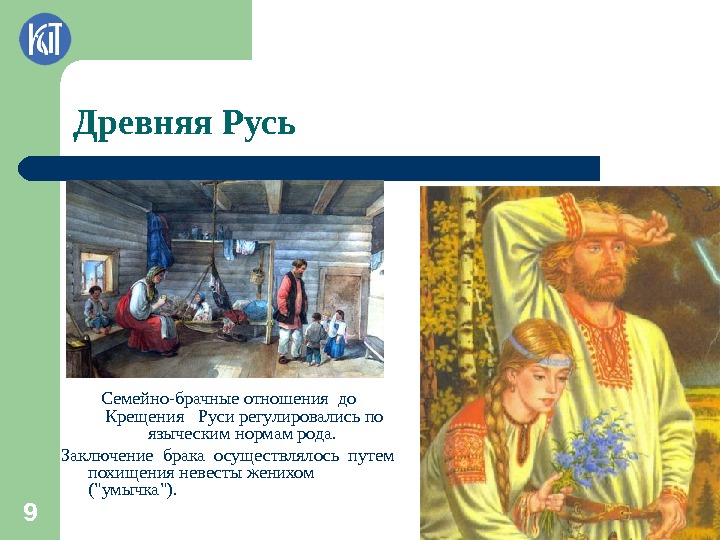 КИТ

Древняя Русь

Семейно-брачные отношения до Крещения Руси регулировались по языческим нормам рода.

Заключение брака осуществлялось путем похищения невесты женихом ("умычка").

9